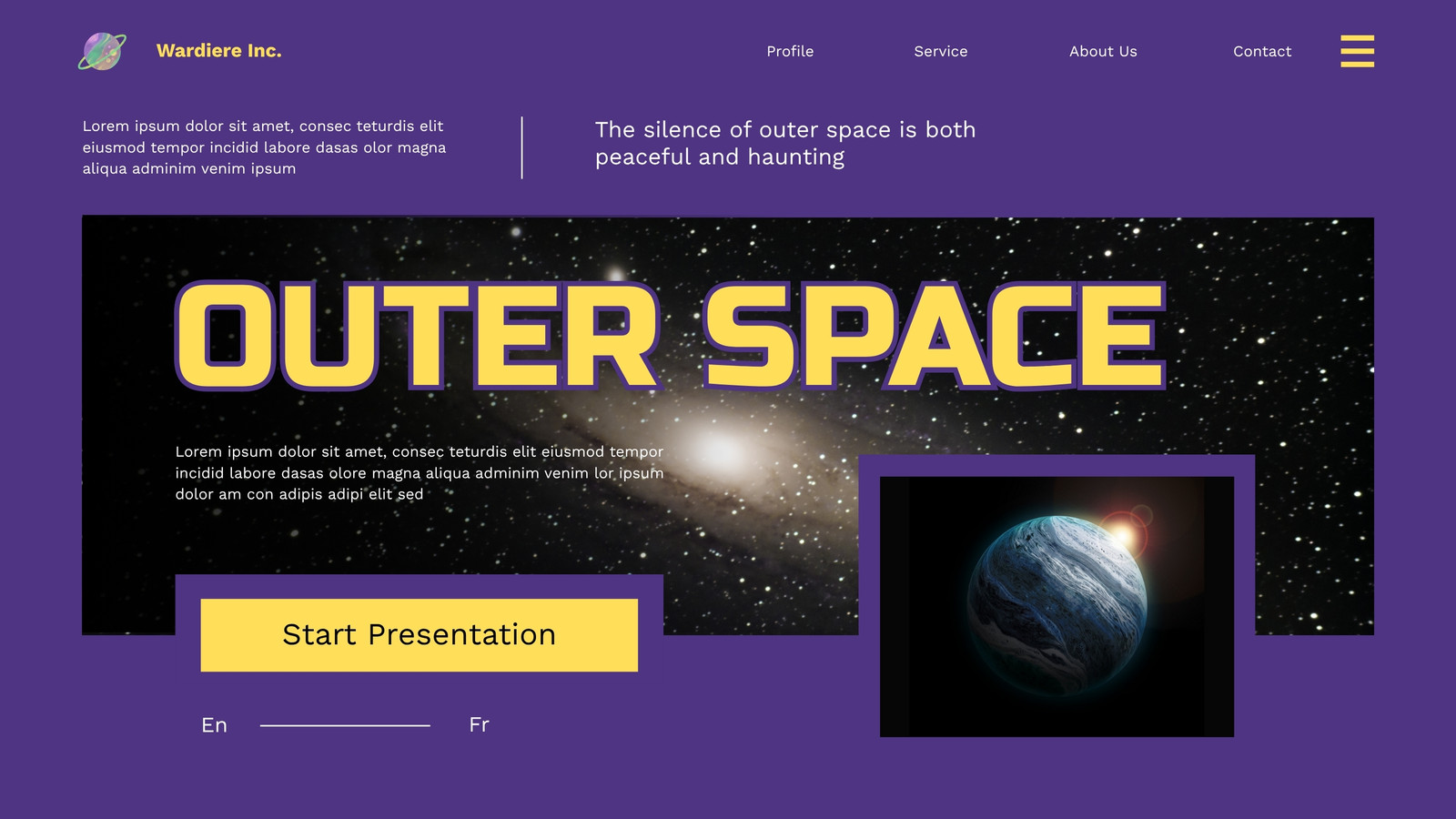 Wardiere Inc.

Profile Service About Us Contact

Lorem ipsum dolor sit amet, consec teturdis elit eiusmod tempor incidid labore dasas olor magna aliqua adminim venim ipsum

The silence of outer space is both peaceful and haunting

OUTER SPACE

Lorem ipsum dolor sit amet, consec teturdis elit eiusmod tempor incidid labore dasas olore magna aliqua adminim venim lor ipsum dolor am con adipis adipi elit sed

Start Presentation

En Fr